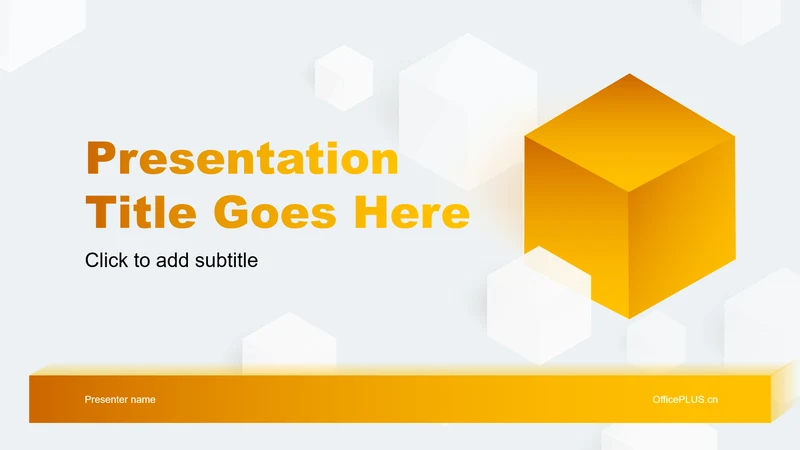 Presentation Title Goes Here

Click to add subtitle

Presenter name

OfficePLUS.cn